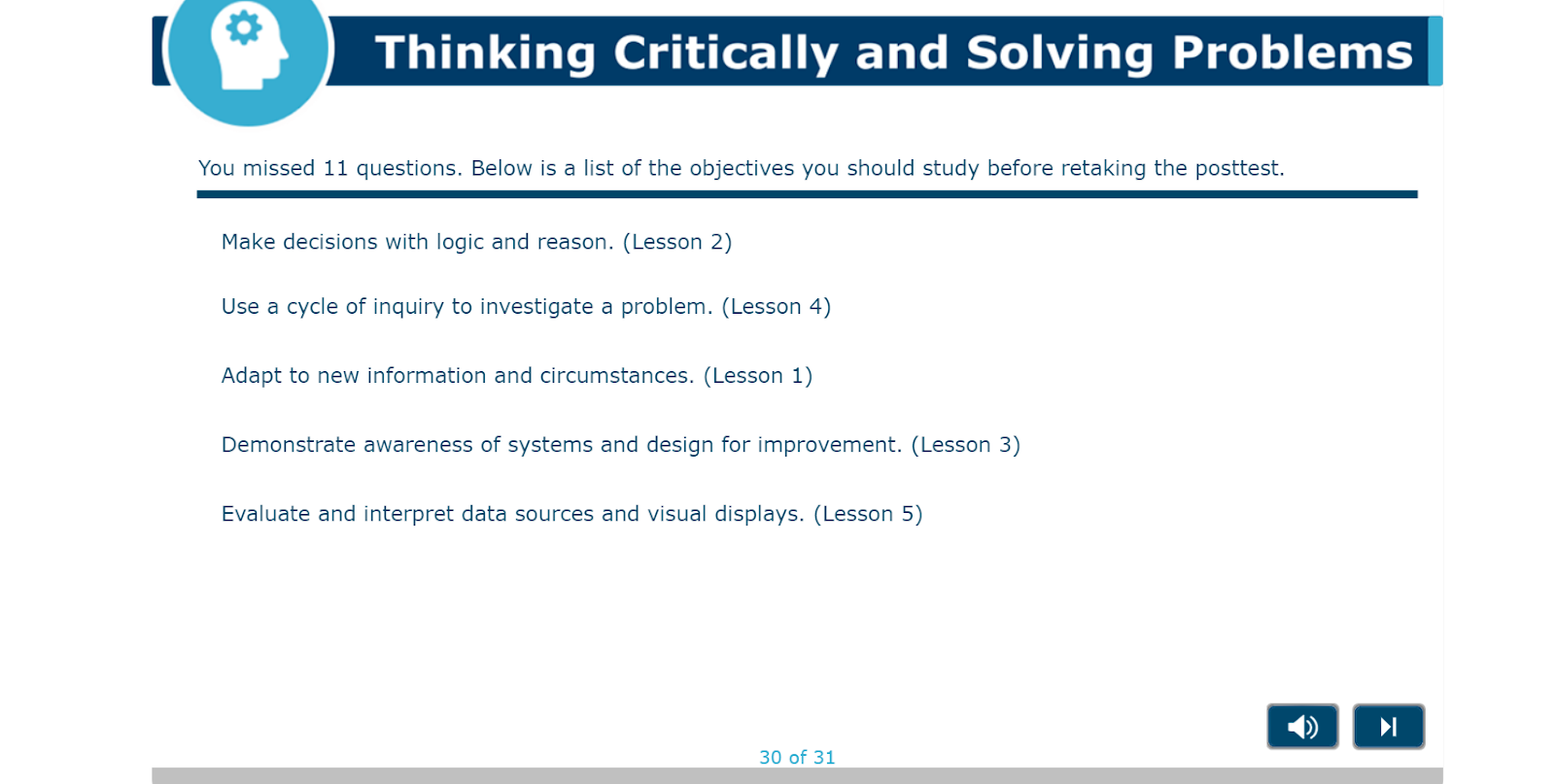 Thinking Critically and Solving Problems

You missed 11 questions. Below is a list of the objectives you should study before retaking the posttest.

Make decisions with logic and reason. (Lesson 2)

Use a cycle of inquiry to investigate a problem. (Lesson 4)

Adapt to new information and circumstances. (Lesson 1)

Demonstrate awareness of systems and design for improvement. (Lesson 3)

Evaluate and interpret data sources and visual displays. (Lesson 5)

30 of 31